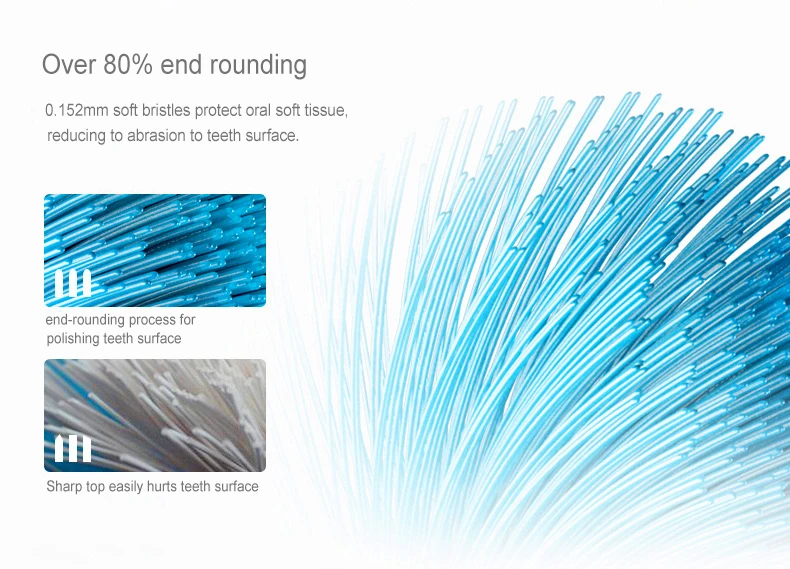 Over 80% end rounding

0.152mm soft bristles protect oral soft tissue, reducing to abrasion to teeth surface.

end-rounding process for polishing teeth surface

Sharp top easily hurts teeth surface